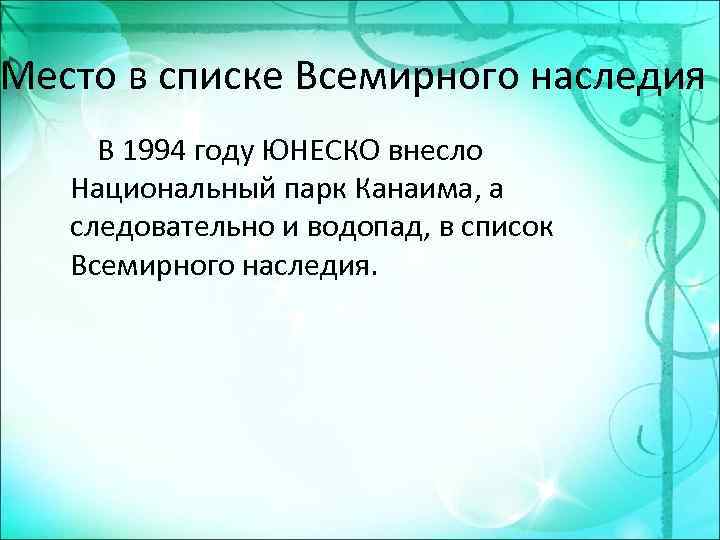 Место в списке Всемирного наследия

В 1994 году ЮНЕСКО внесло Национальный парк Канаима, а следовательно и водопад, в список Всемирного наследия.